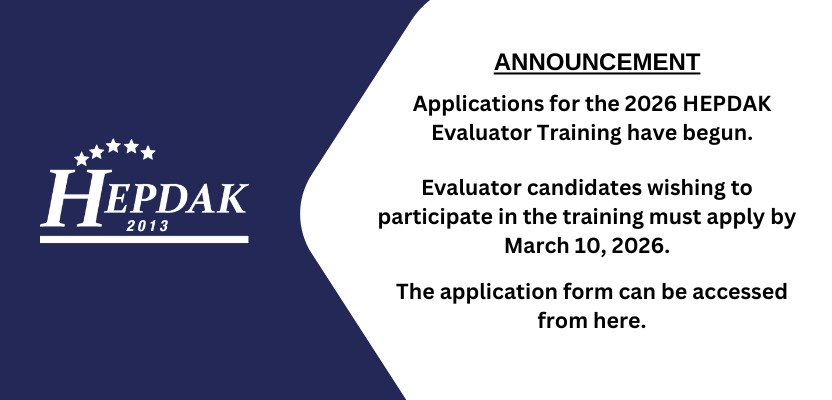 HEPDAK
2013

ANNOUNCEMENT

Applications for the 2026 HEPDAK Evaluator Training have begun.

Evaluator candidates wishing to participate in the training must apply by March 10, 2026.

The application form can be accessed from here.